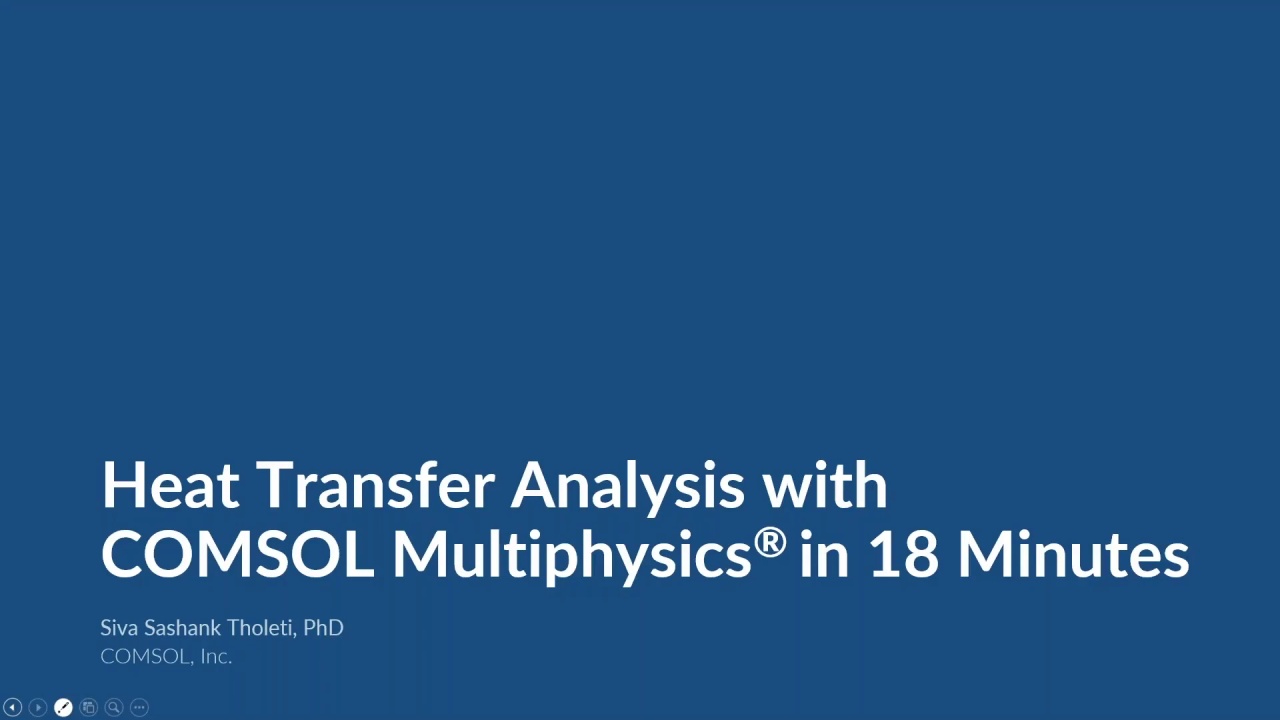 Heat Transfer Analysis with COMSOL Multiphysics® in 18 Minutes

Siva Sashank Tholeti, PhD
COMSOL, Inc.